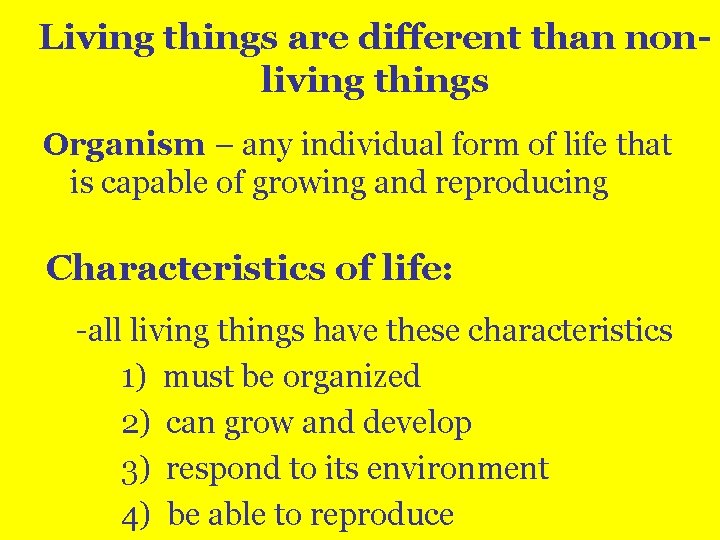 Living things are different than non-living things

Organism – any individual form of life that is capable of growing and reproducing

Characteristics of life:

-all living things have these characteristics
1) must be organized
2) can grow and develop
3) respond to its environment
4) be able to reproduce